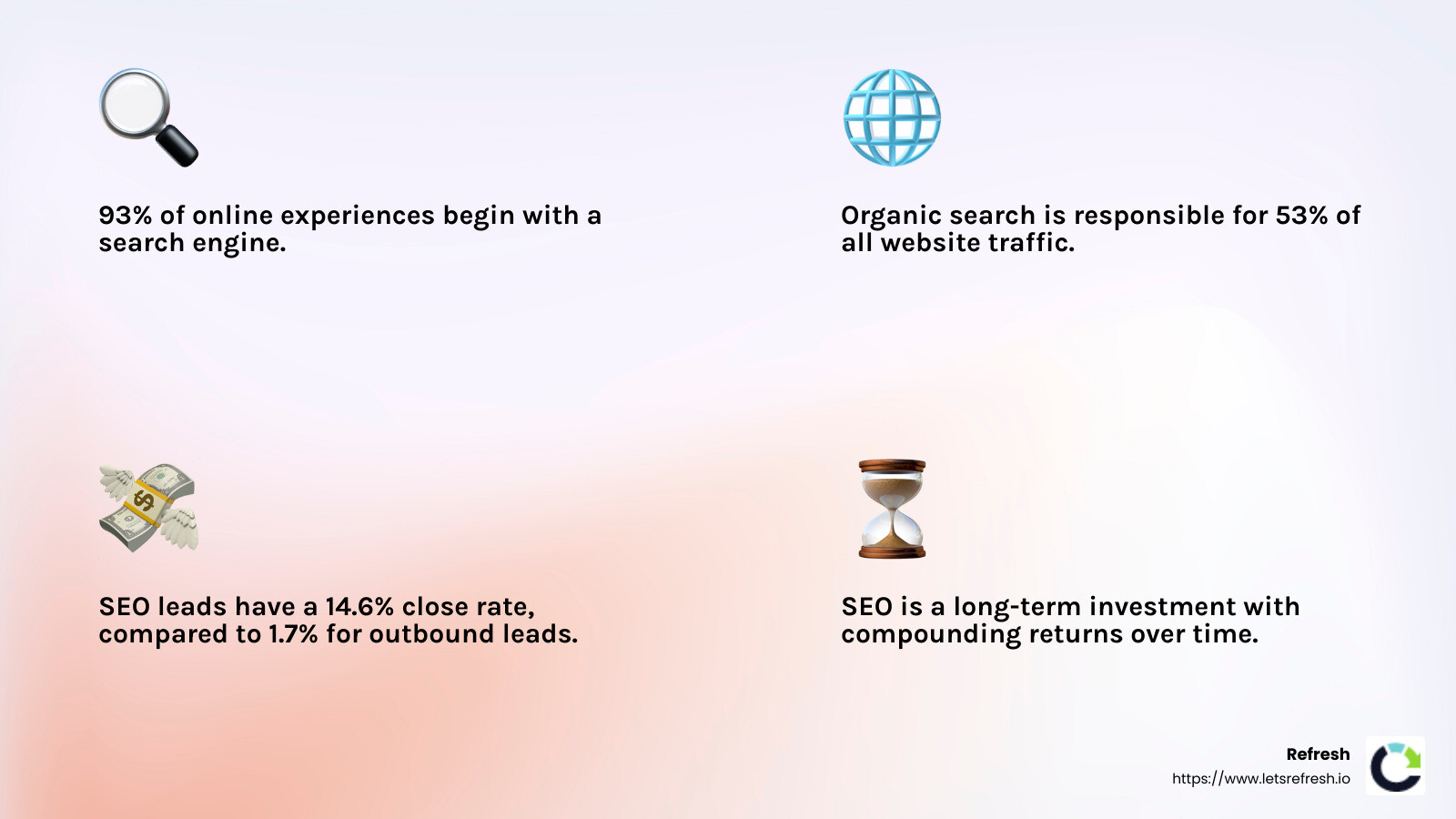 93% of online experiences begin with a search engine.

Organic search is responsible for 53% of all website traffic.

SEO leads have a 14.6% close rate, compared to 1.7% for outbound leads.

SEO is a long-term investment with compounding returns over time.

Refresh
https://www.letsrefresh.io